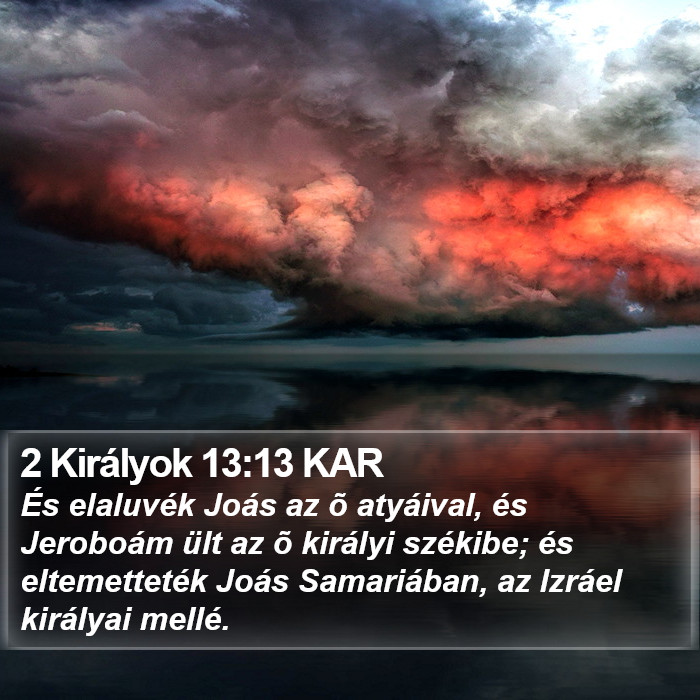 2 Királyok 13:13 KAR

És elaluvék Joás az õ atyáival, és Jeroboám ült az õ királyi székibe; és eltemetteték Joás Samariában, az Izráel királyai mellé.